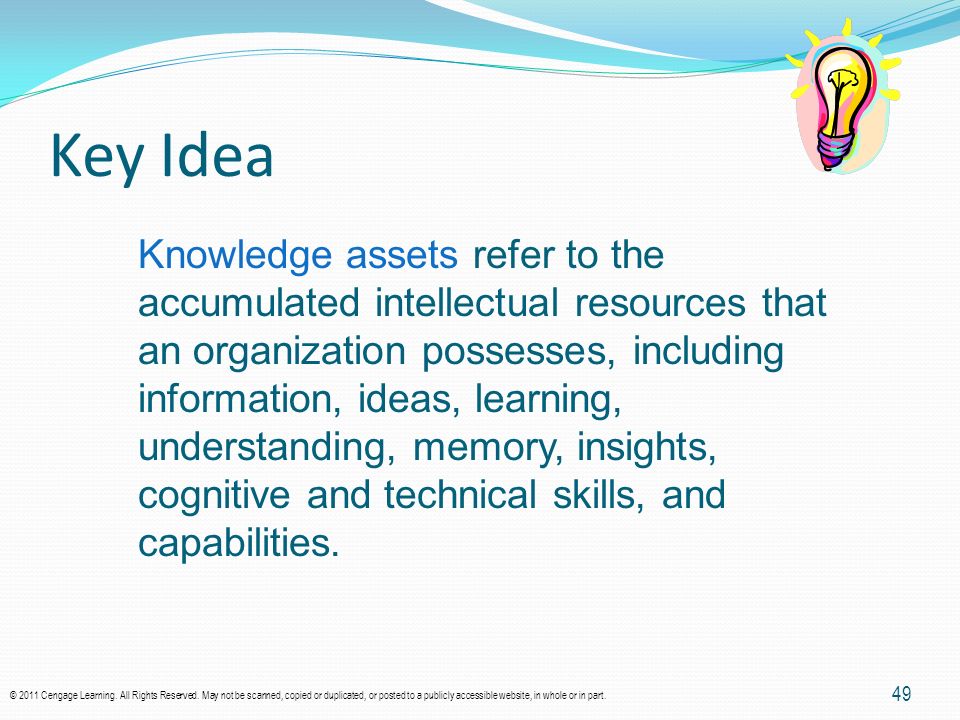 Key Idea

Knowledge assets refer to the accumulated intellectual resources that an organization possesses, including information, ideas, learning, understanding, memory, insights, cognitive and technical skills, and capabilities.

© 2011 Cengage Learning. All Rights Reserved. May not be scanned, copied or duplicated, or posted to a publicly accessible website, in whole or in part.

49